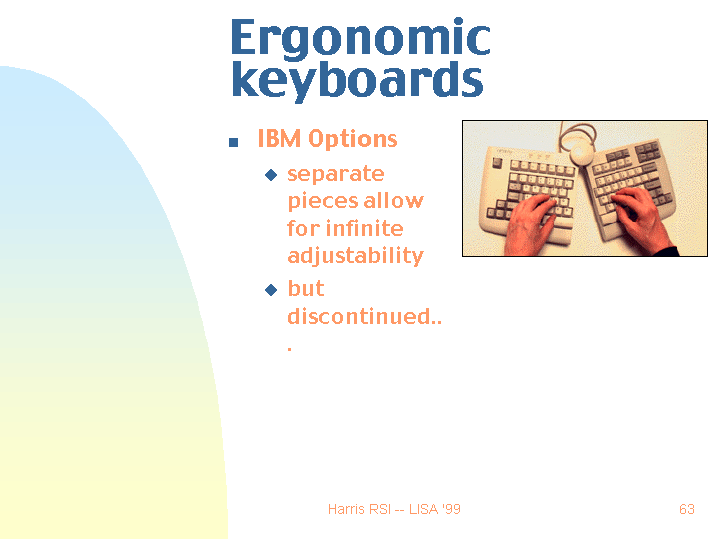 Ergonomic keyboards

IBM Options

separate pieces allow for infinite adjustability

but discontinued...

Harris RSI -- LISA '99

63